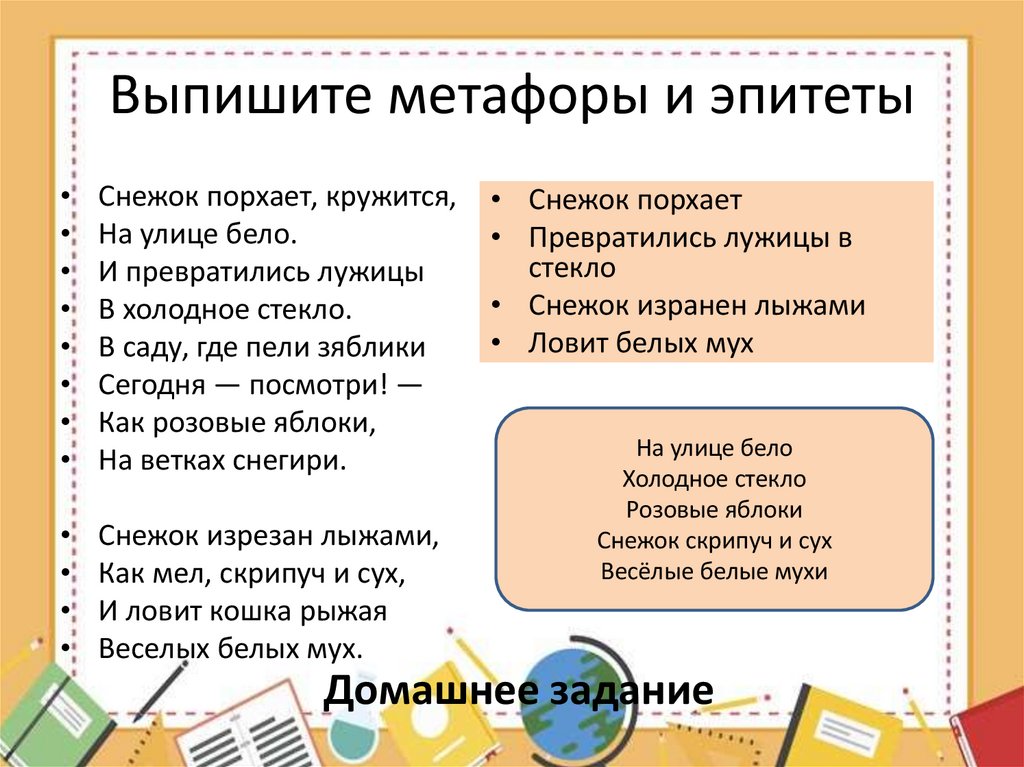 Выпишите метафоры и эпитеты

• Снежок порхает, кружится,
• На улице бело.
• И превратились лужицы
• В холодное стекло.
• В саду, где пели зяблики
• Сегодня — посмотри! —
• Как розовые яблоки,
• На ветках снегири.

• Снежок изрезан лыжами,
• Как мел, скрипуч и сух,
• И ловит кошка рыжая
• Веселых белых мух.

• Снежок порхает
• Превратились лужицы в стекло
• Снежок изранен лыжами
• Ловит белых мух

На улице бело
Холодное стекло
Розовые яблоки
Снежок скрипуч и сух
Весёлые белые мухи

Домашнее задание